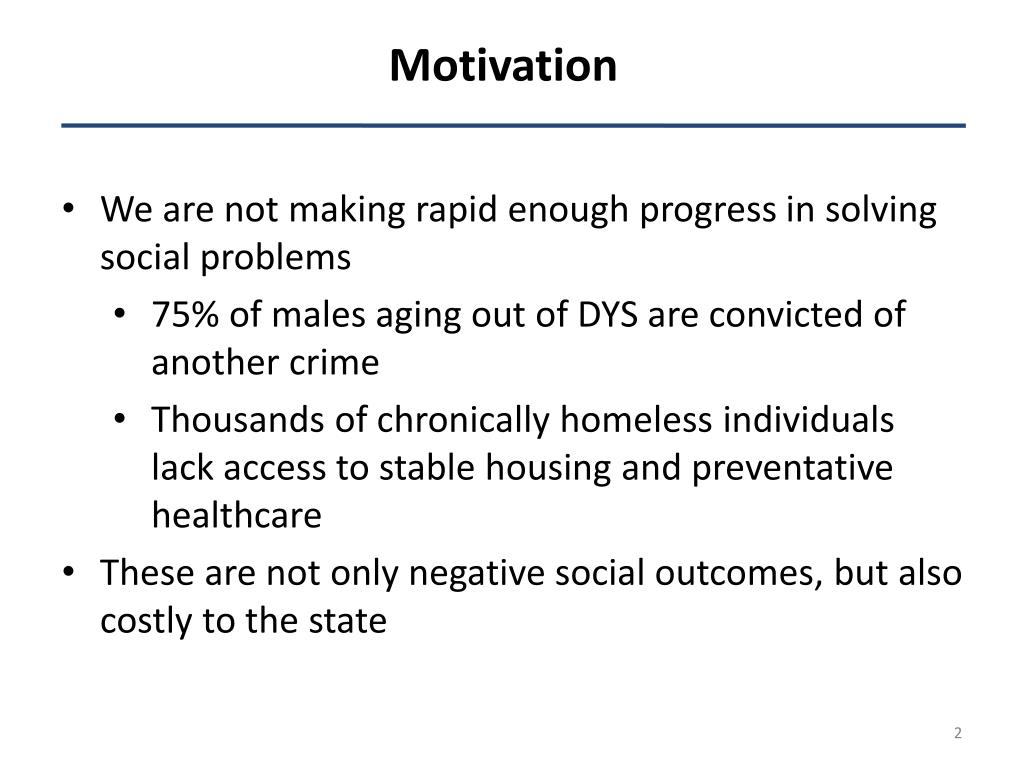 Motivation

• We are not making rapid enough progress in solving social problems
  • 75% of males aging out of DYS are convicted of another crime
  • Thousands of chronically homeless individuals lack access to stable housing and preventative healthcare
• These are not only negative social outcomes, but also costly to the state

2